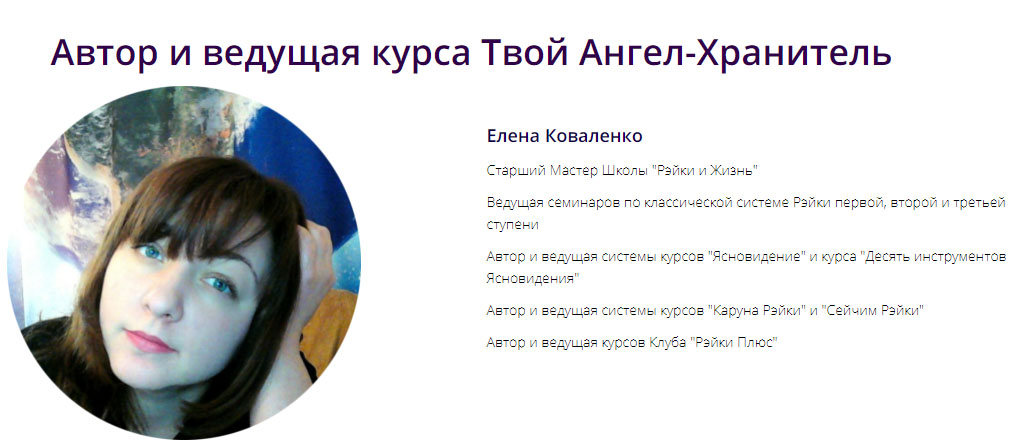 Автор и ведущая курса Твой Ангел-Хранитель

Елена Коваленко

Старший Мастер Школы "Рэйки и Жизнь"

Ведущая семинаров по классической системе Рэйки первой, второй и третьей ступени

Автор и ведущая системы курсов "Ясновидение" и курса "Десять инструментов Ясновидения"

Автор и ведущая системы курсов "Каруна Рэйки" и "Сейчим Рэйки"

Автор и ведущая курсов Клуба "Рэйки Плюс"